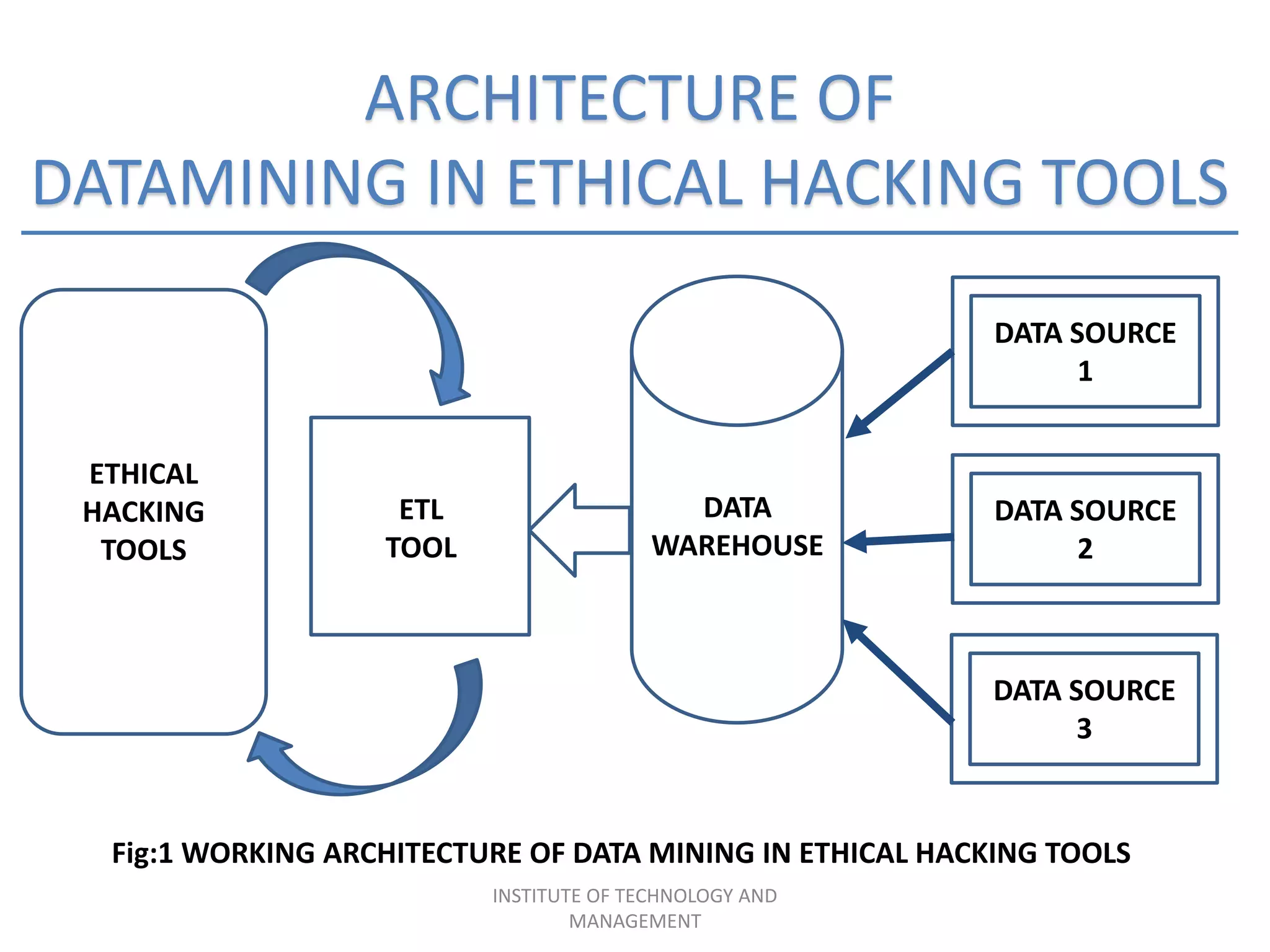 ARCHITECTURE OF
DATAMINING IN ETHICAL HACKING TOOLS

ETHICAL HACKING TOOLS

ETL TOOL

DATA WAREHOUSE

DATA SOURCE 1

DATA SOURCE 2

DATA SOURCE 3

Fig:1 WORKING ARCHITECTURE OF DATA MINING IN ETHICAL HACKING TOOLS

INSTITUTE OF TECHNOLOGY AND MANAGEMENT